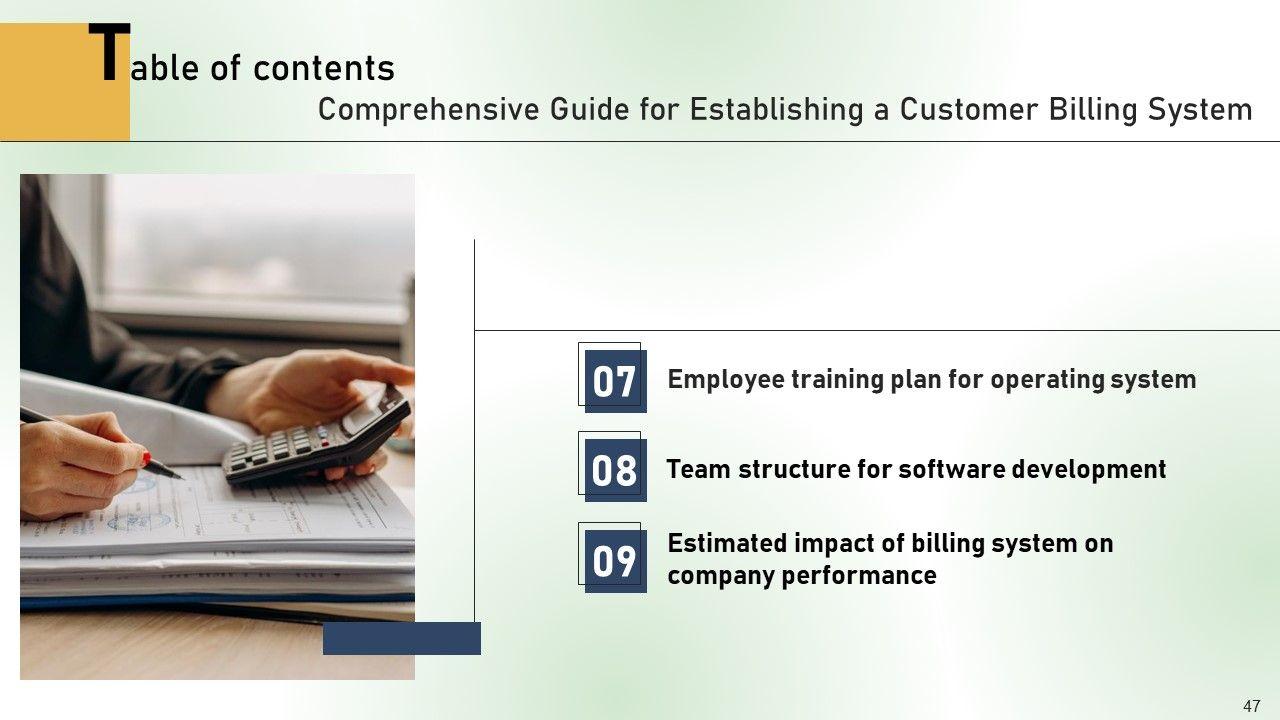 Table of contents
Comprehensive Guide for Establishing a Customer Billing System

07 Employee training plan for operating system

08 Team structure for software development

09 Estimated impact of billing system on company performance

47